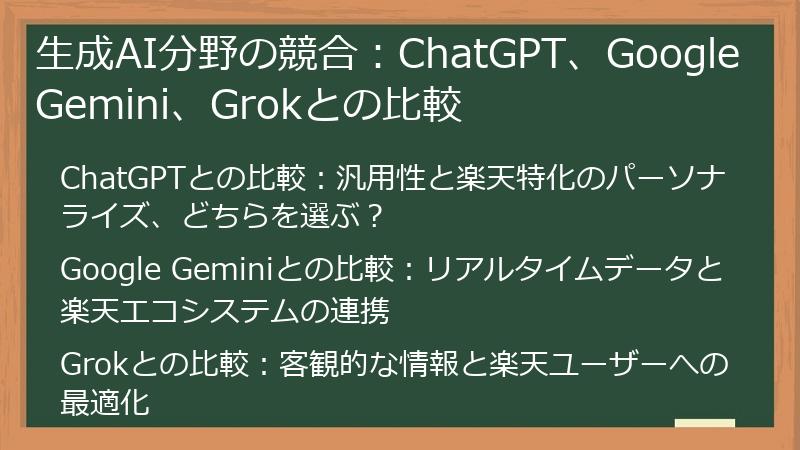 生成AI分野の競合：ChatGPT、Google Gemini、Grokとの比較

ChatGPTとの比較：汎用性と楽天特化のパーソナライズ、どちらを選ぶ？

Google Geminiとの比較：リアルタイムデータと楽天エコシステムの連携

Grokとの比較：客観的な情報と楽天ユーザーへの最適化